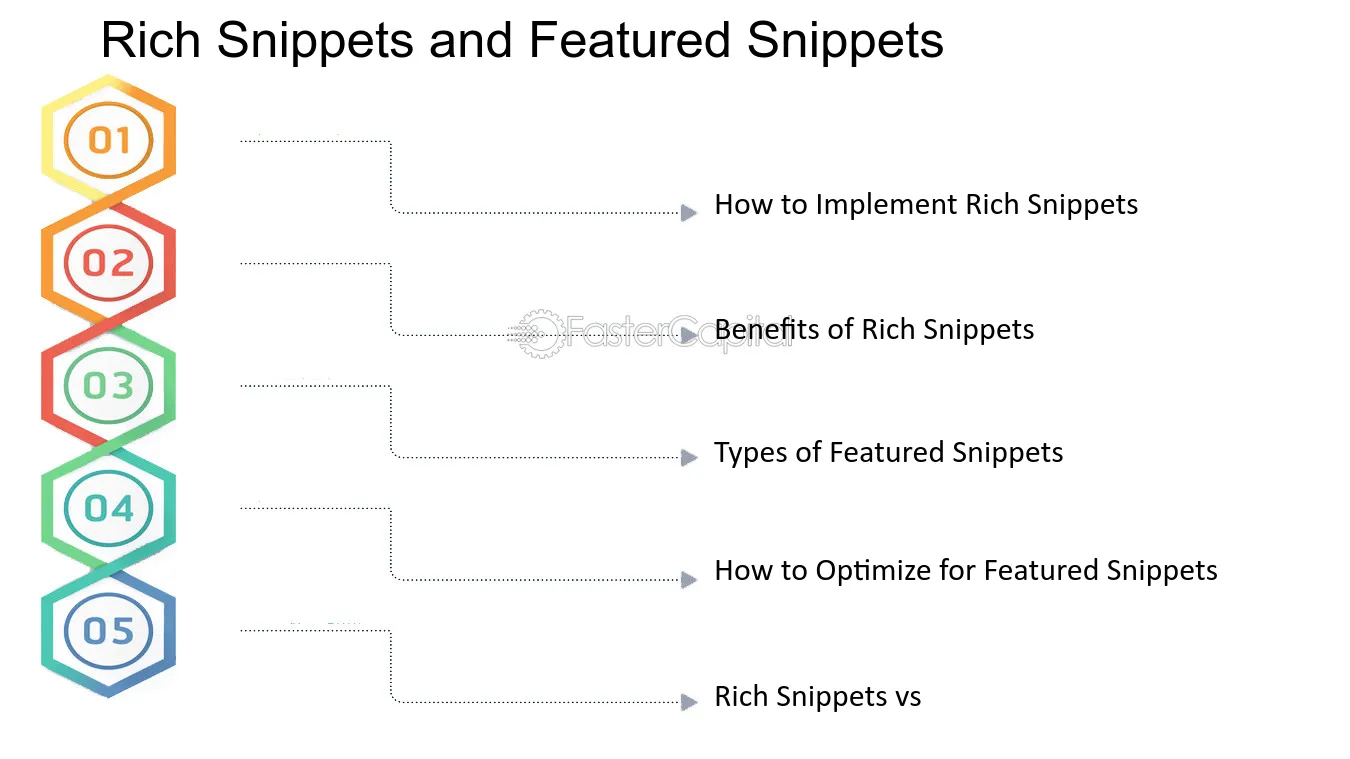 Rich Snippets and Featured Snippets

01

How to Implement Rich Snippets

02

Benefits of Rich Snippets

FasterCapital

03

Types of Featured Snippets

04

How to Optimize for Featured Snippets

05

Rich Snippets vs